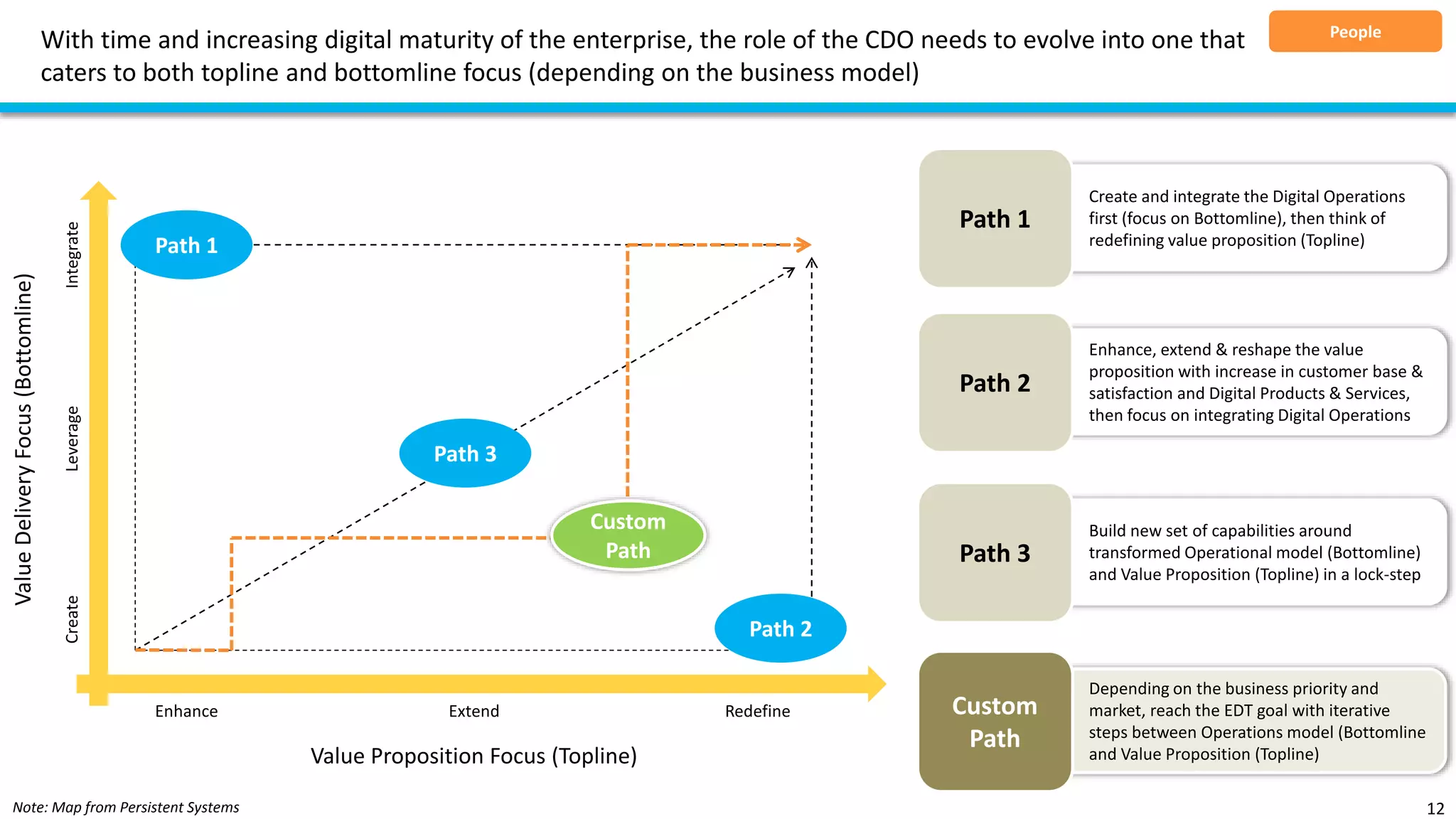 With time and increasing digital maturity of the enterprise, the role of the CDO needs to evolve into one that caters to both topline and bottomline focus (depending on the business model)

People

Value Delivery Focus (Bottomline)

Integrate

Leverage

Create

Path 1

Path 3

Custom Path

Path 2

Enhance

Extend

Redefine

Value Proposition Focus (Topline)

Path 1

Create and integrate the Digital Operations first (focus on Bottomline), then think of redefining value proposition (Topline)

Path 2

Enhance, extend & reshape the value proposition with increase in customer base & satisfaction and Digital Products & Services, then focus on integrating Digital Operations

Path 3

Build new set of capabilities around transformed Operational model (Bottomline) and Value Proposition (Topline) in a lock-step

Custom Path

Depending on the business priority and market, reach the EDT goal with iterative steps between Operations model (Bottomline and Value Proposition (Topline)

Note: Map from Persistent Systems

12